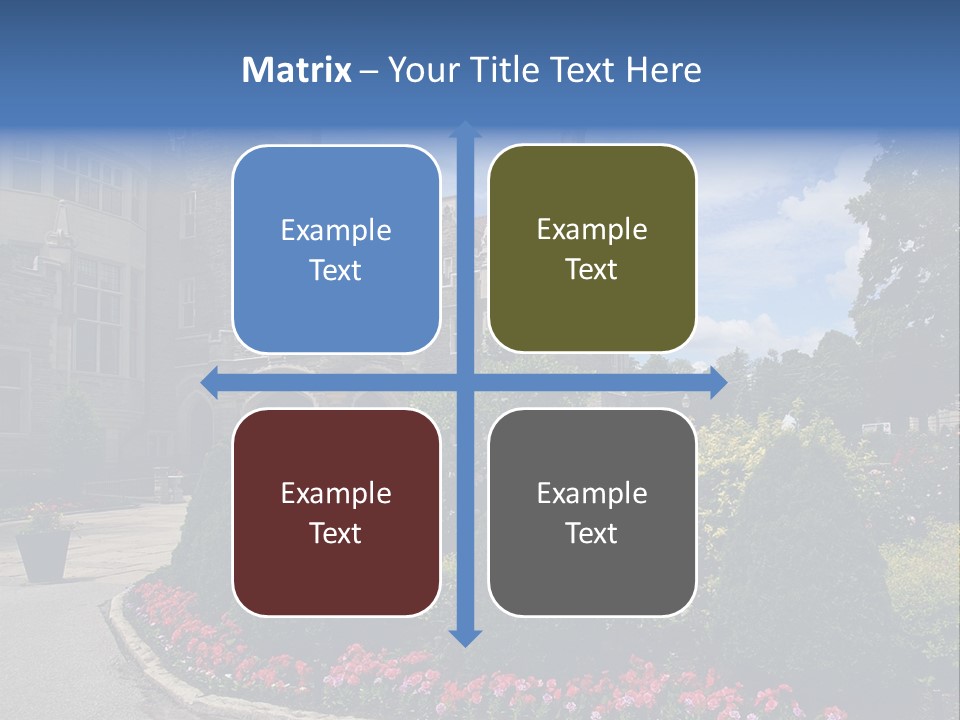 Matrix – Your Title Text Here

Example Text

Example Text

Example Text

Example Text